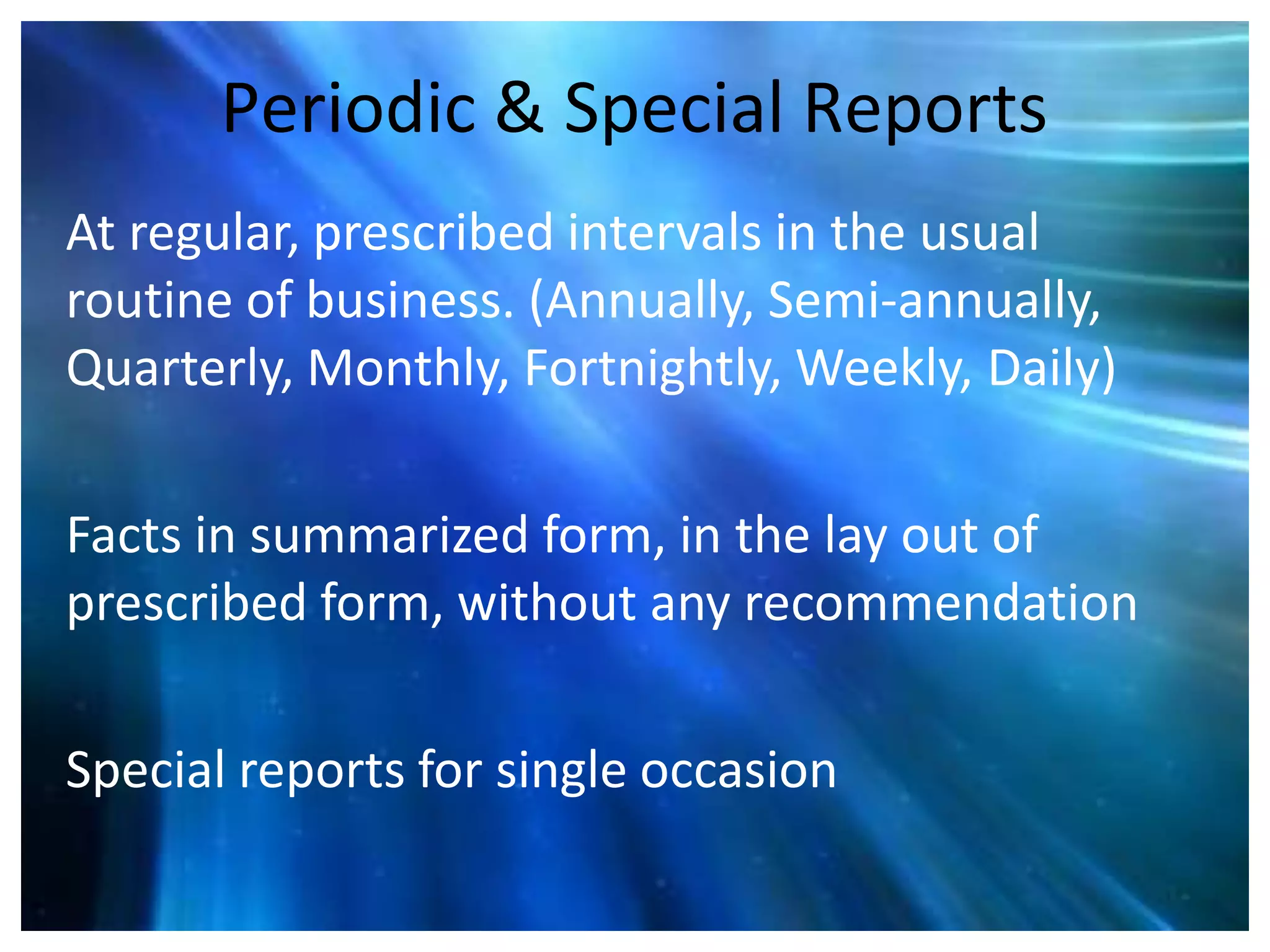 Periodic & Special Reports

At regular, prescribed intervals in the usual routine of business. (Annually, Semi-annually, Quarterly, Monthly, Fortnightly, Weekly, Daily)

Facts in summarized form, in the lay out of prescribed form, without any recommendation

Special reports for single occasion